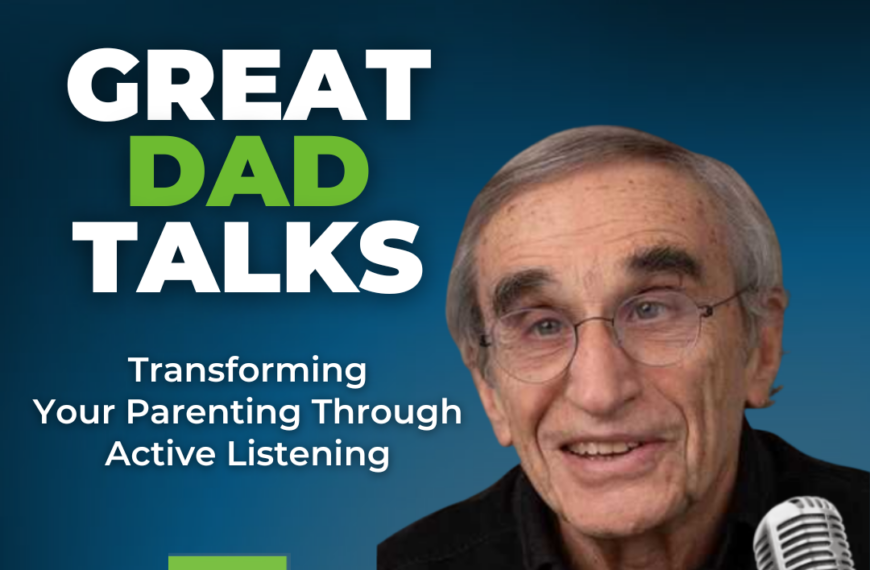 GREAT
DAD
TALKS

Transforming Your Parenting Through Active Listening